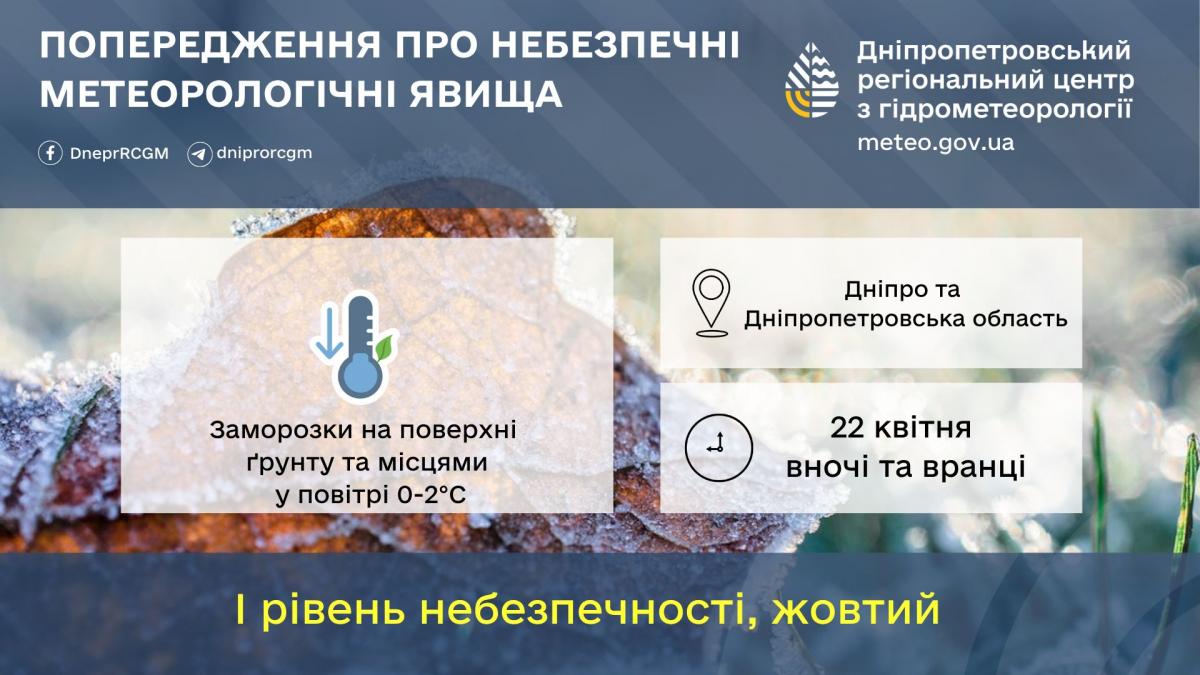 ПОПЕРЕДЖЕННЯ ПРО НЕБЕЗПЕЧНІ МЕТЕОРОЛОГІЧНІ ЯВИЩА

DneprRCGM dniprorcgm

Дніпропетровський регіональний центр з гідрометеорології
meteo.gov.ua

Заморозки на поверхні ґрунту та місцями у повітрі 0-2°С

Дніпро та Дніпропетровська область

22 квітня вночі та вранці

І рівень небезпечності, жовтий